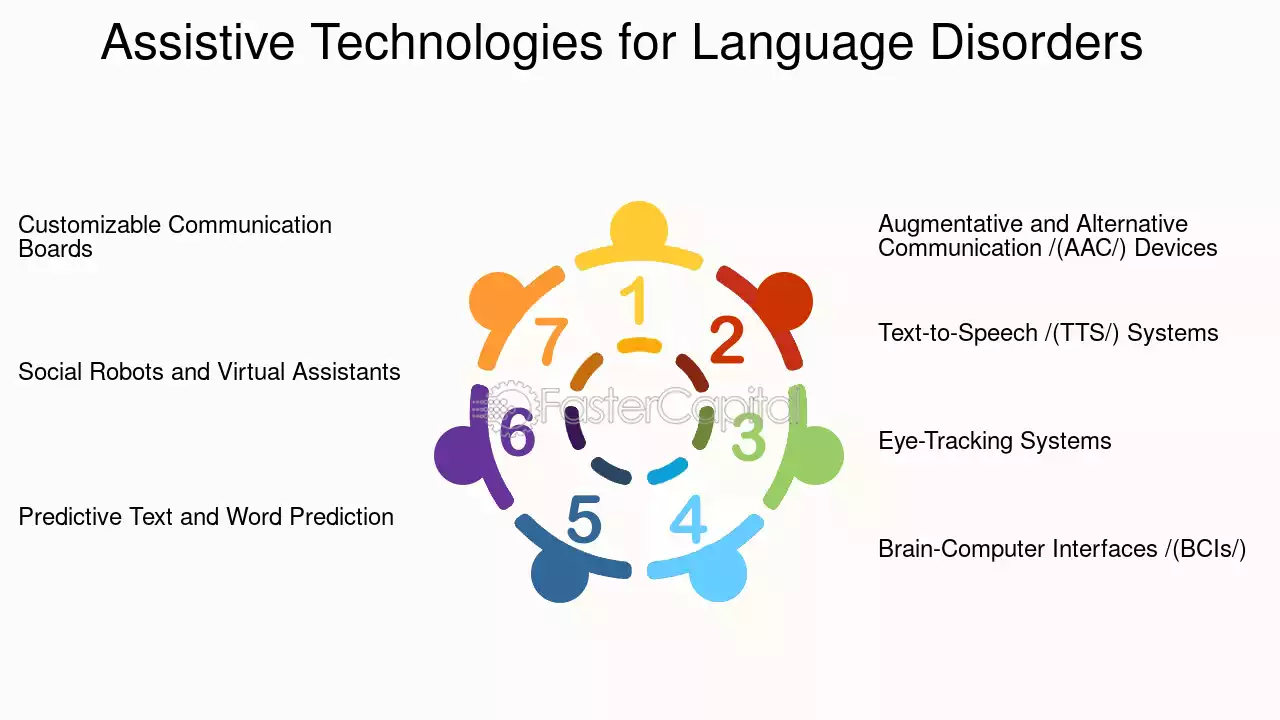 Assistive Technologies for Language Disorders

Customizable Communication Boards

Social Robots and Virtual Assistants

Predictive Text and Word Prediction

1
2
3
4
5
6
7

FasterCapital

Augmentative and Alternative Communication /(AAC/) Devices

Text-to-Speech /(TTS/) Systems

Eye-Tracking Systems

Brain-Computer Interfaces /(BCIs/)